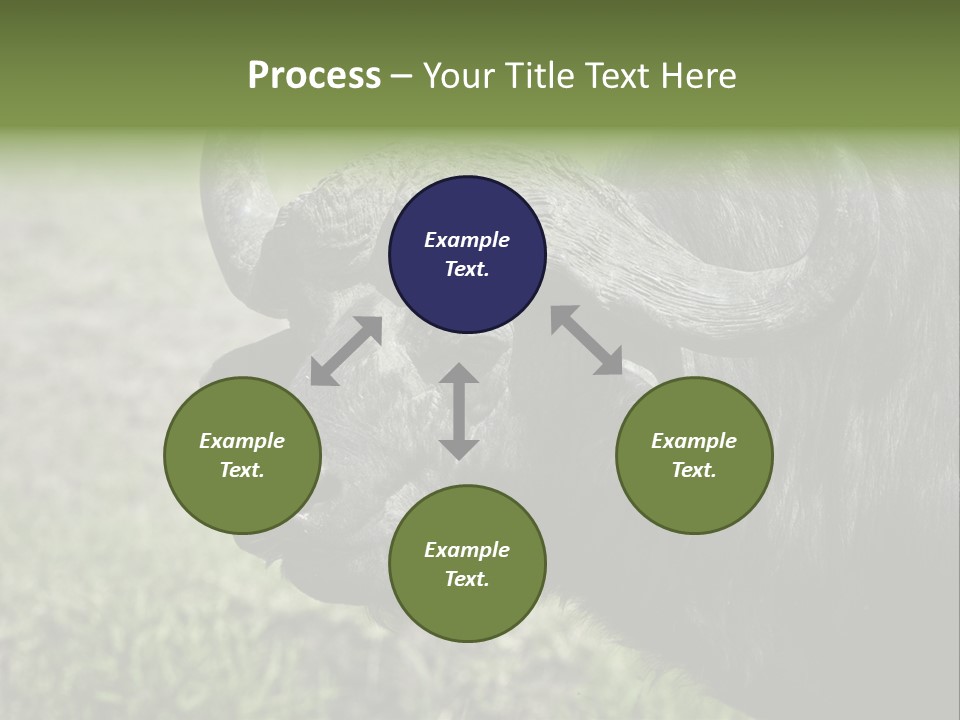 Process – Your Title Text Here

Example Text.

Example Text.

Example Text.

Example Text.